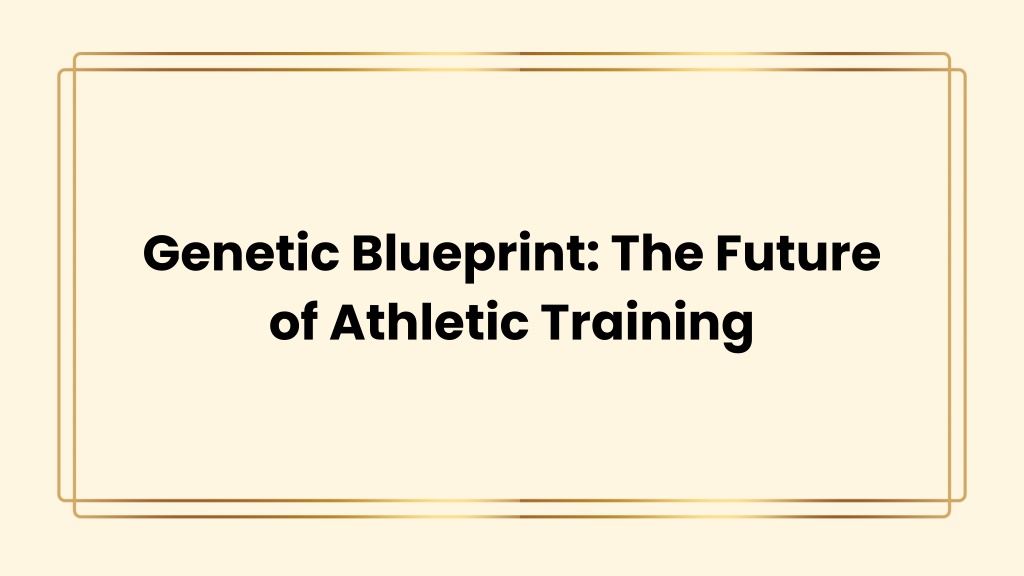 Genetic Blueprint: The Future of Athletic Training